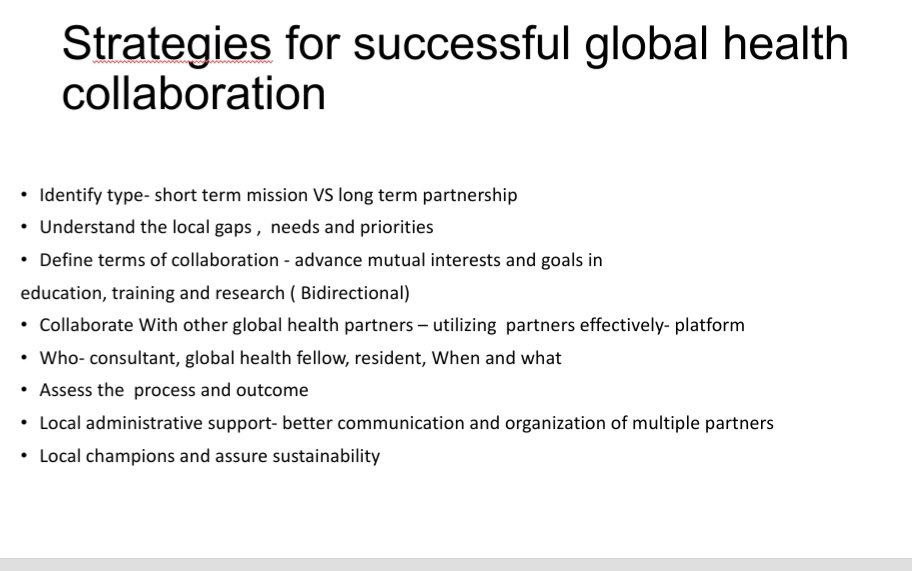 Strategies for successful global health collaboration

• Identify type- short term mission VS long term partnership
• Understand the local gaps , needs and priorities
• Define terms of collaboration - advance mutual interests and goals in education, training and research ( Bidirectional)
• Collaborate With other global health partners – utilizing partners effectively- platform
• Who- consultant, global health fellow, resident, When and what
• Assess the process and outcome
• Local administrative support- better communication and organization of multiple partners
• Local champions and assure sustainability